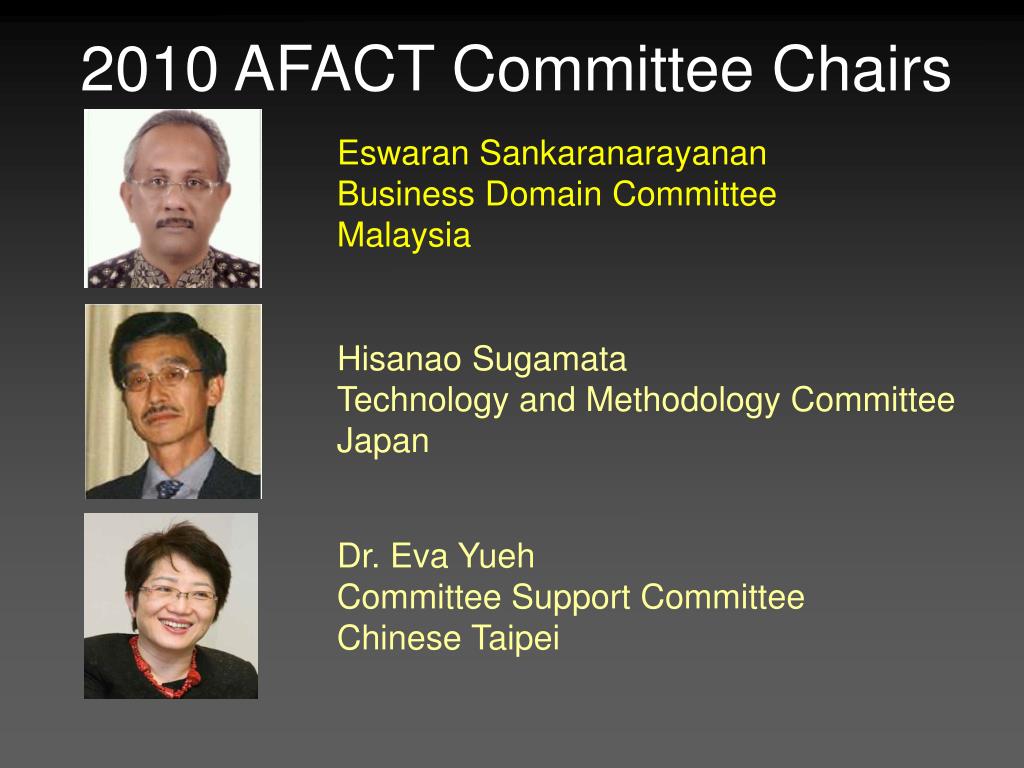 2010 AFACT Committee Chairs

Eswaran Sankaranarayanan
Business Domain Committee
Malaysia

Hisanao Sugamata
Technology and Methodology Committee
Japan

Dr. Eva Yueh
Committee Support Committee
Chinese Taipei